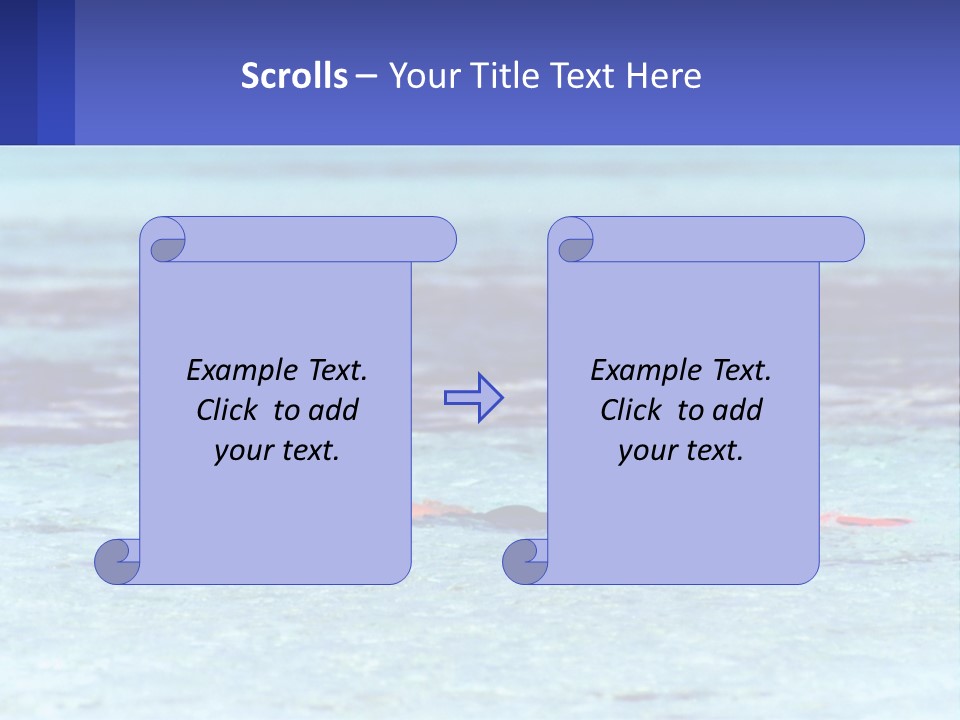 Scrolls – Your Title Text Here

Example Text. Click to add your text.

Example Text. Click to add your text.